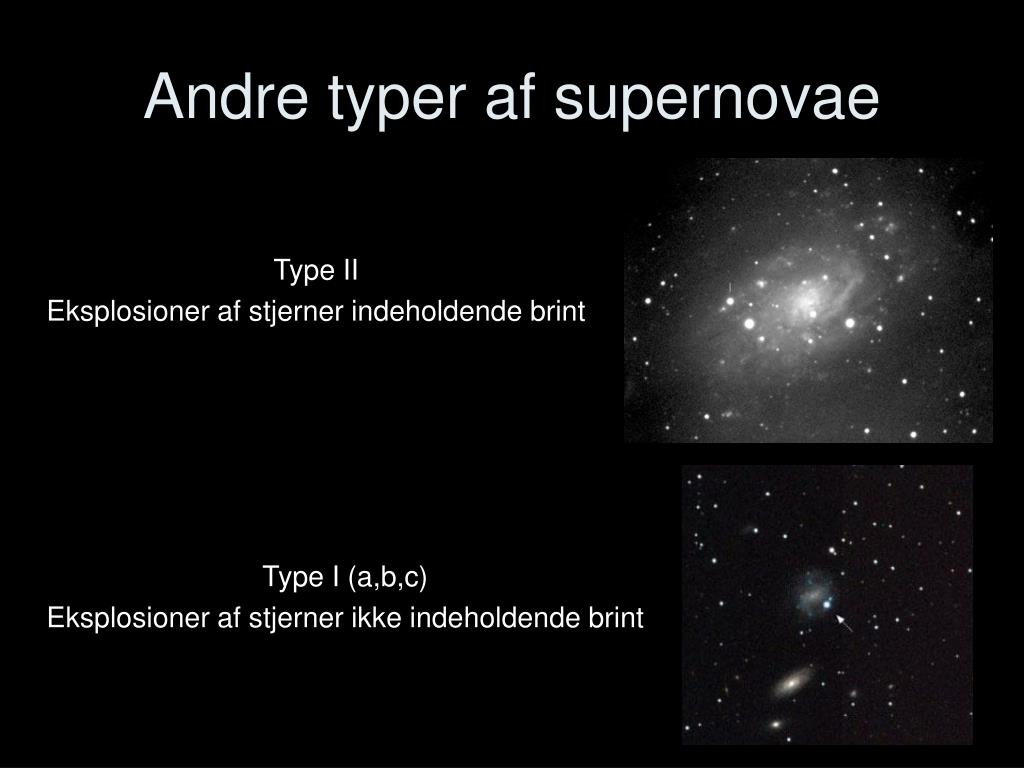 Andre typer af supernovae

Type II
Eksplosioner af stjerner indeholdende brint

Type I (a,b,c)
Eksplosioner af stjerner ikke indeholdende brint